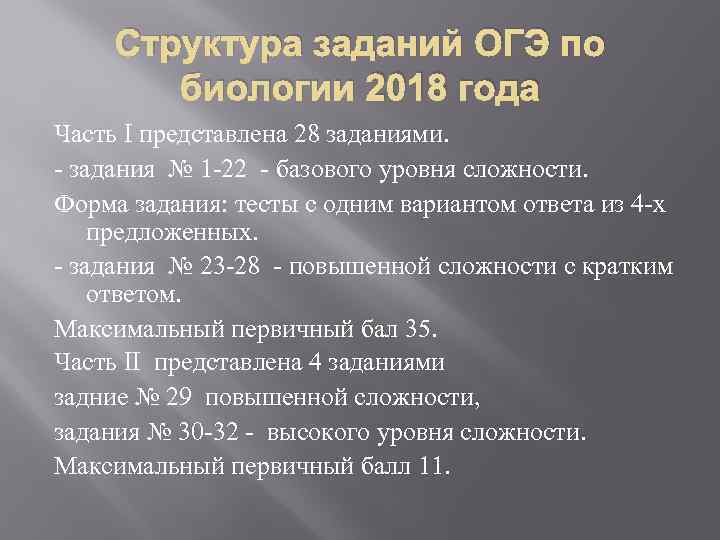 Структура заданий ОГЭ по биологии 2018 года

Часть I представлена 28 заданиями.

- задания № 1-22 - базового уровня сложности.

Форма задания: тесты с одним вариантом ответа из 4-х предложенных.

- задания № 23-28 - повышенной сложности с кратким ответом.

Максимальный первичный бал 35.

Часть II представлена 4 заданиями

задние № 29 повышенной сложности,

задания № 30-32 - высокого уровня сложности.

Максимальный первичный балл 11.